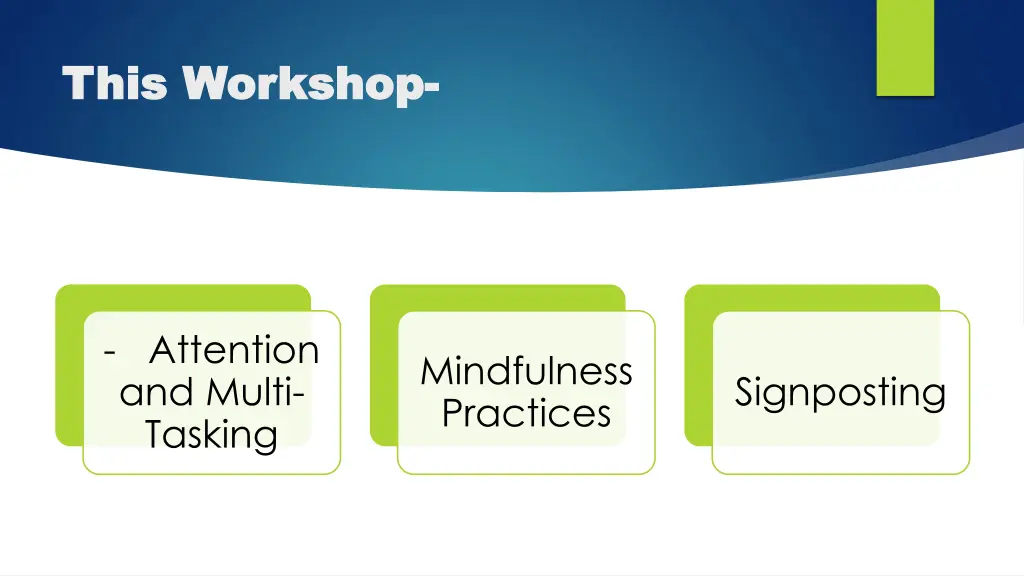 This Workshop-

- Attention and Multi-Tasking

Mindfulness Practices

Signposting